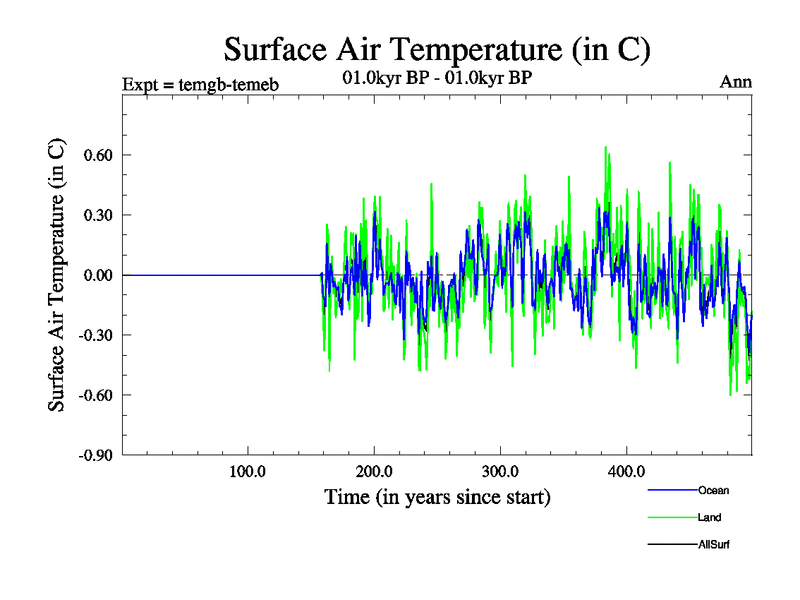 Surface Air Temperature (in C)

Expt = temgb-temeb

01.0kyr BP - 01.0kyr BP

Ann

Surface Air Temperature (in C)

0.60
0.30
0.00
-0.30
-0.60
-0.90

100.0
200.0
300.0
400.0

Time (in years since start)

Ocean
Land
AllSurf